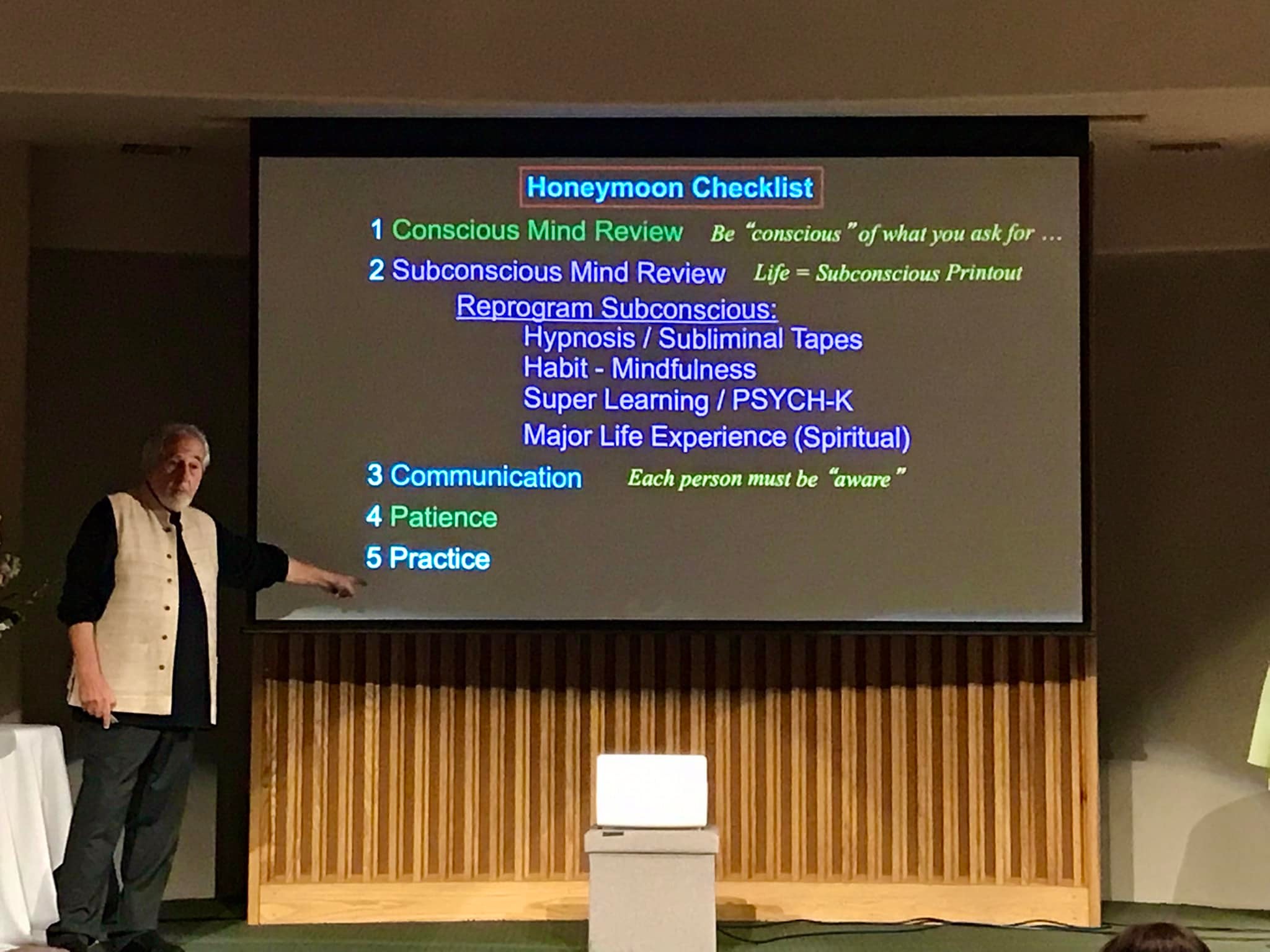 Honeymoon Checklist

1 Conscious Mind Review Be "conscious" of what you ask for …

2 Subconscious Mind Review Life = Subconscious Printout

Reprogram Subconscious:
Hypnosis / Subliminal Tapes
Habit - Mindfulness
Super Learning / PSYCH-K
Major Life Experience (Spiritual)

3 Communication Each person must be "aware"

4 Patience

5 Practice